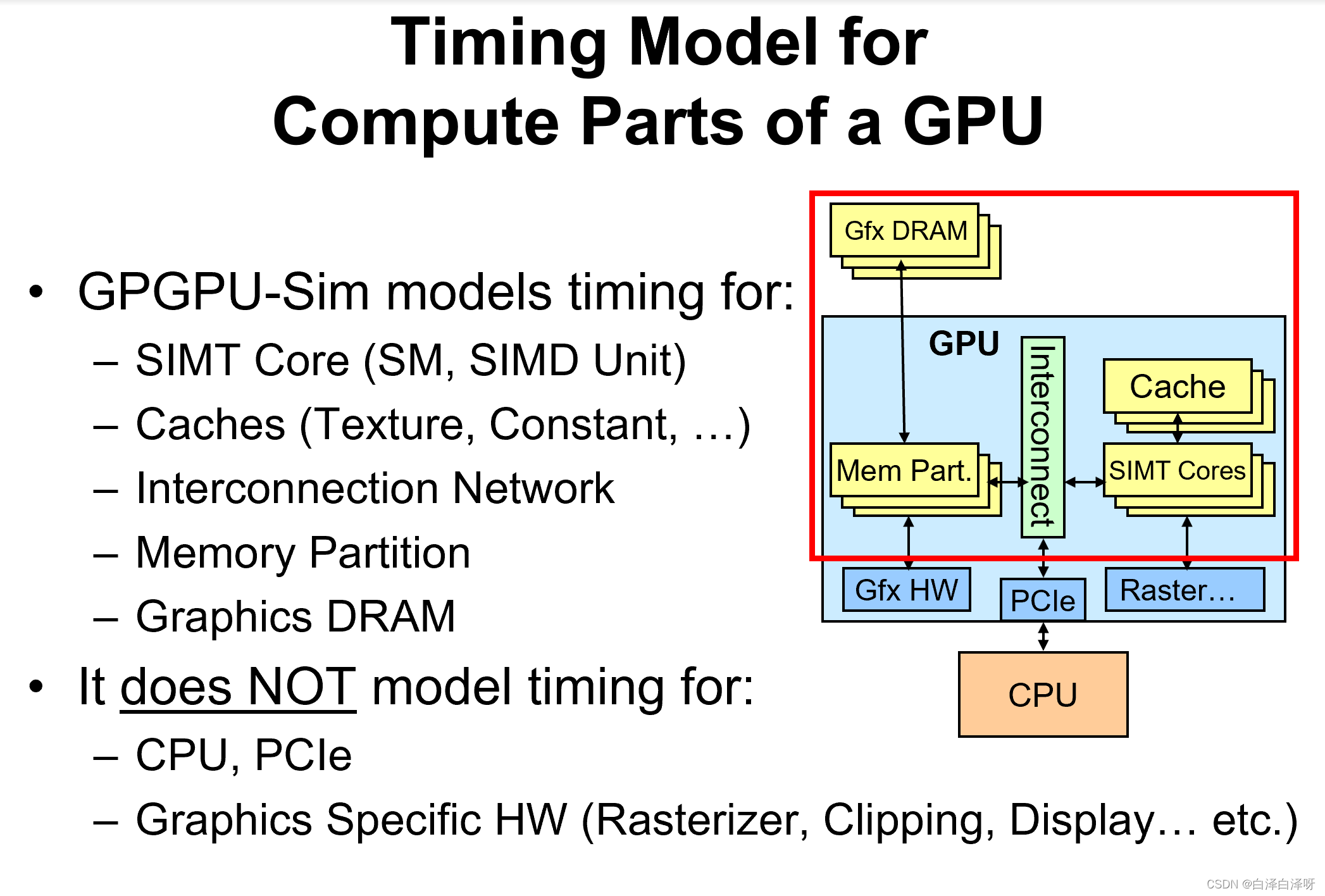 Timing Model for Compute Parts of a GPU

• GPGPU-Sim models timing for:
– SIMT Core (SM, SIMD Unit)
– Caches (Texture, Constant, …)
– Interconnection Network
– Memory Partition
– Graphics DRAM

• It does NOT model timing for:
– CPU, PCIe
– Graphics Specific HW (Rasterizer, Clipping, Display… etc.)

Gfx DRAM

GPU

Interconnect

Cache

Mem Part.

SIMT Cores

Gfx HW

PCIe

Raster…

CPU

CSDN @白泽白泽呀